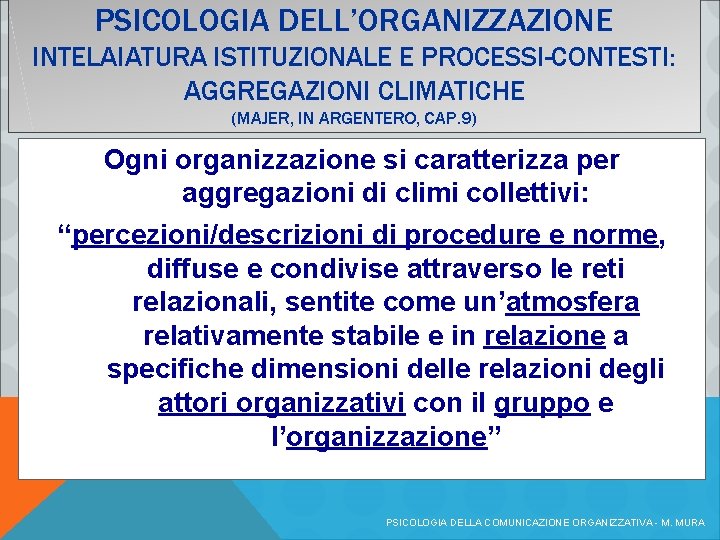 PSICOLOGIA DELL'ORGANIZZAZIONE
INTELAIATURA ISTITUZIONALE E PROCESSI-CONTESTI: AGGREGAZIONI CLIMATICHE
(MAJER, IN ARGENTERO, CAP.9)

Ogni organizzazione si caratterizza per aggregazioni di climi collettivi:

"percezioni/descrizioni di procedure e norme, diffuse e condivise attraverso le reti relazionali, sentite come un'atmosfera relativamente stabile e in relazione a specifiche dimensioni delle relazioni degli attori organizzativi con il gruppo e l'organizzazione"

PSICOLOGIA DELLA COMUNICAZIONE ORGANIZZATIVA - M. MURA